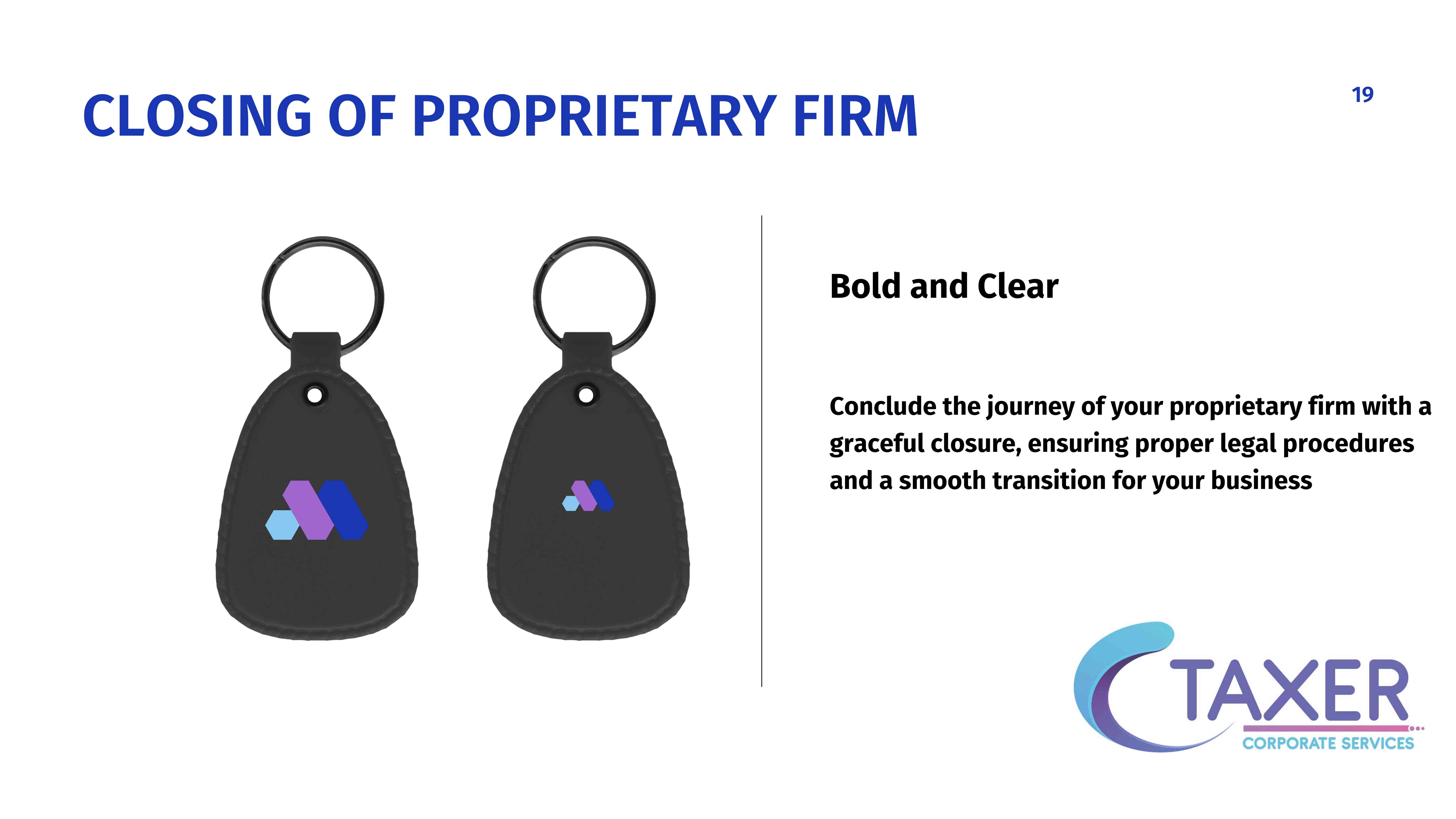 CLOSING OF PROPRIETARY FIRM

19

Bold and Clear

Conclude the journey of your proprietary firm with a graceful closure, ensuring proper legal procedures and a smooth transition for your business

TAXER
CORPORATE SERVICES